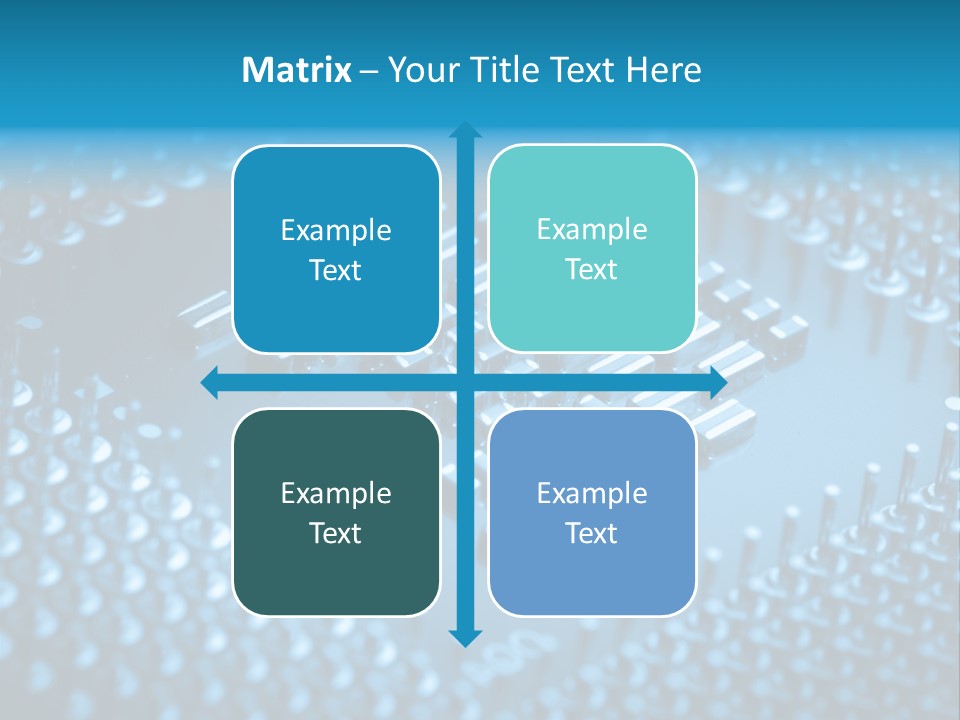 Matrix – Your Title Text Here

Example Text

Example Text

Example Text

Example Text